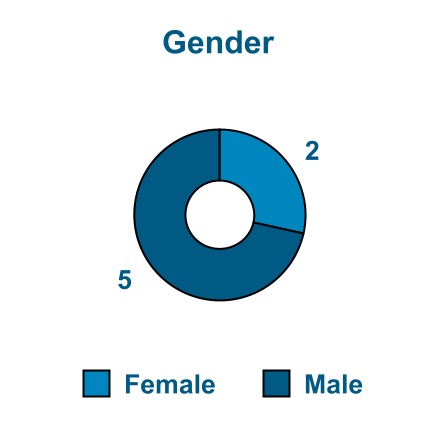 Gender

2

5

Female Male